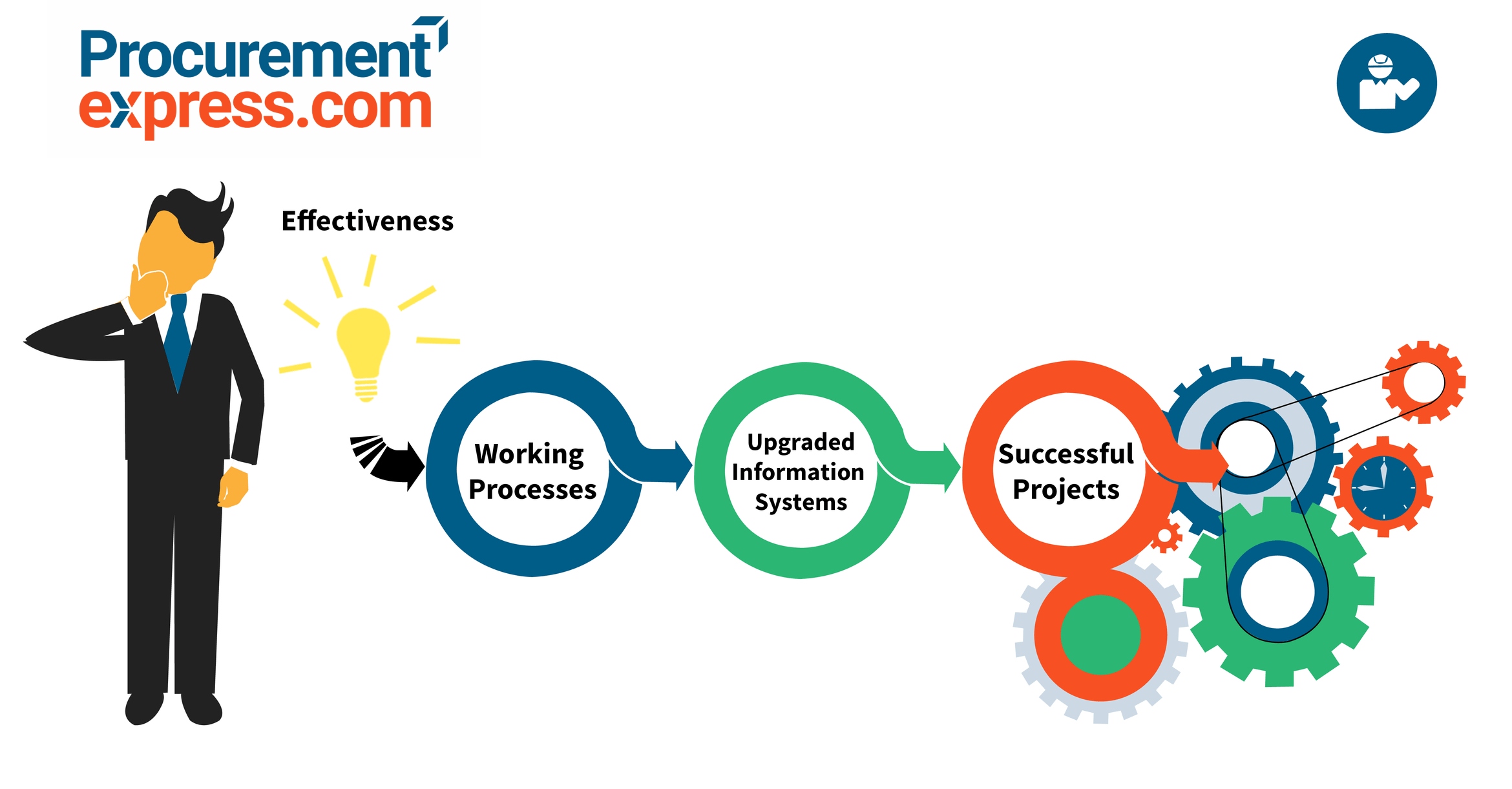 Procurement
express.com

Effectiveness

Working Processes

Upgraded Information Systems

Successful Projects